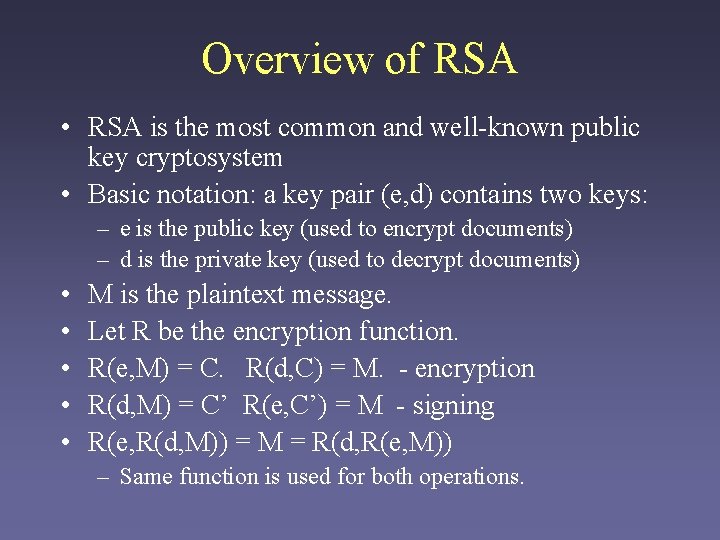 Overview of RSA

• RSA is the most common and well-known public key cryptosystem

• Basic notation: a key pair (e,d) contains two keys:
– e is the public key (used to encrypt documents)
– d is the private key (used to decrypt documents)

• M is the plaintext message.

• Let R be the encryption function.

• R(e,M) = C.   R(d,C) = M.  - encryption

• R(d,M) = C’  R(e,C’) = M  - signing

• R(e,R(d,M)) = M = R(d,R(e,M))
– Same function is used for both operations.